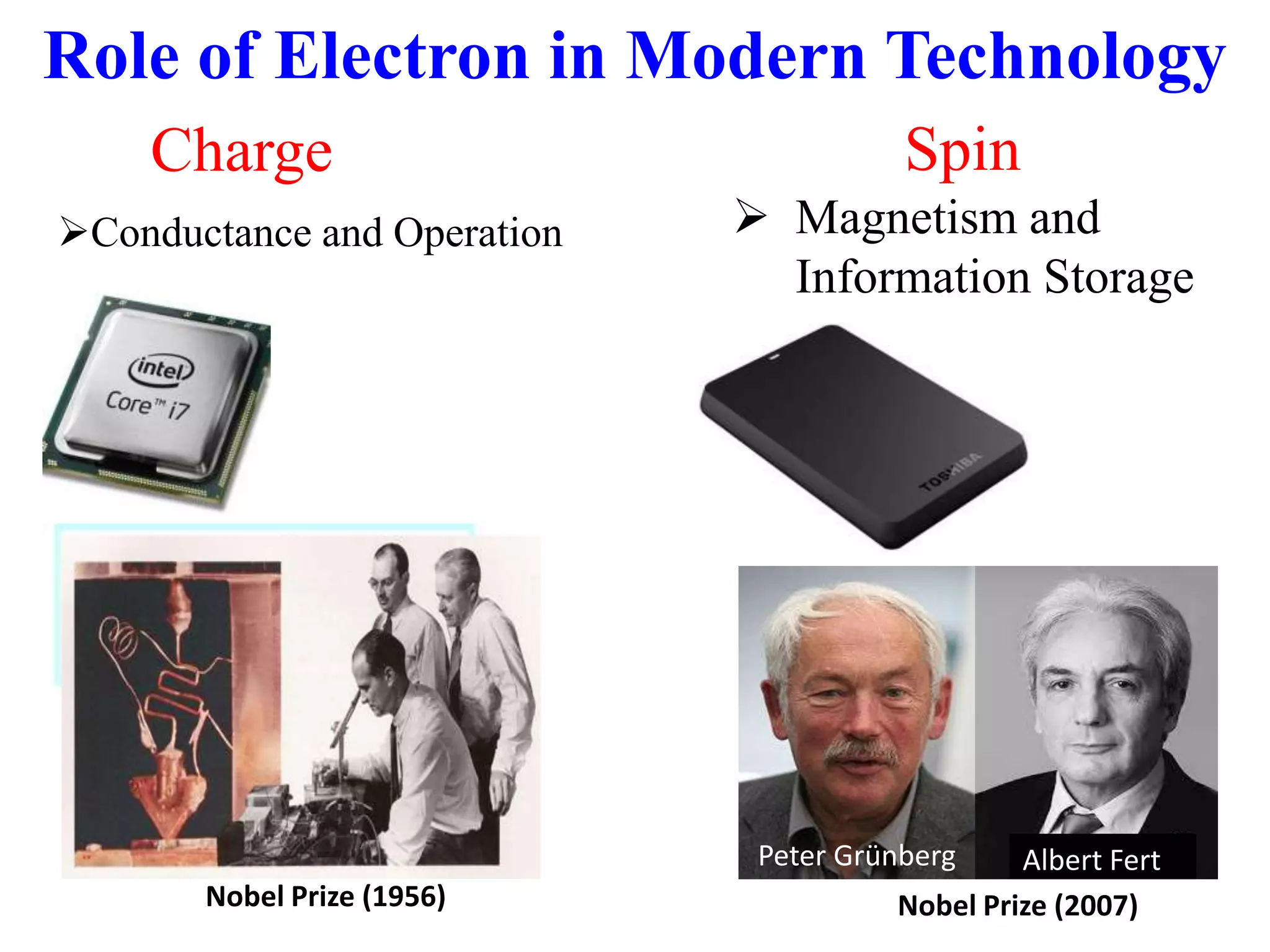 Role of Electron in Modern Technology

Charge

➢Conductance and Operation

intel
Core™ i7

Nobel Prize (1956)

Spin

➢ Magnetism and Information Storage

TOSHIBA

Peter Grünberg

Albert Fert

Nobel Prize (2007)